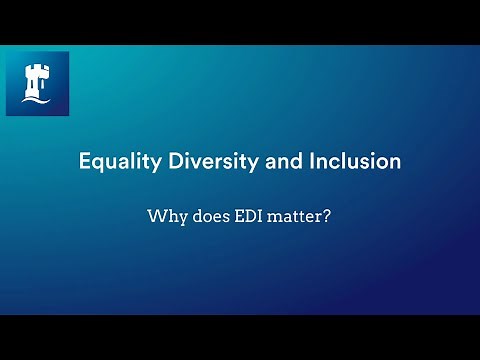 Equality Diversity and Inclusion

Why does EDI matter?